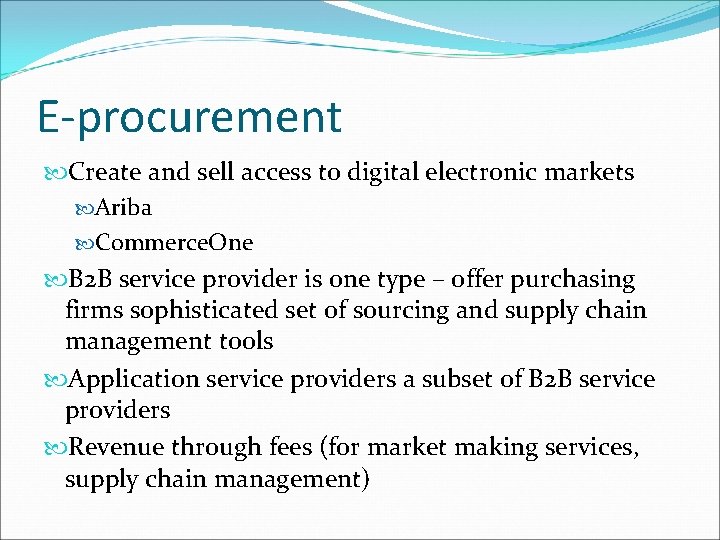 E-procurement

Create and sell access to digital electronic markets

Ariba

CommerceOne

B2B service provider is one type – offer purchasing firms sophisticated set of sourcing and supply chain management tools

Application service providers a subset of B2B service providers

Revenue through fees (for market making services, supply chain management)